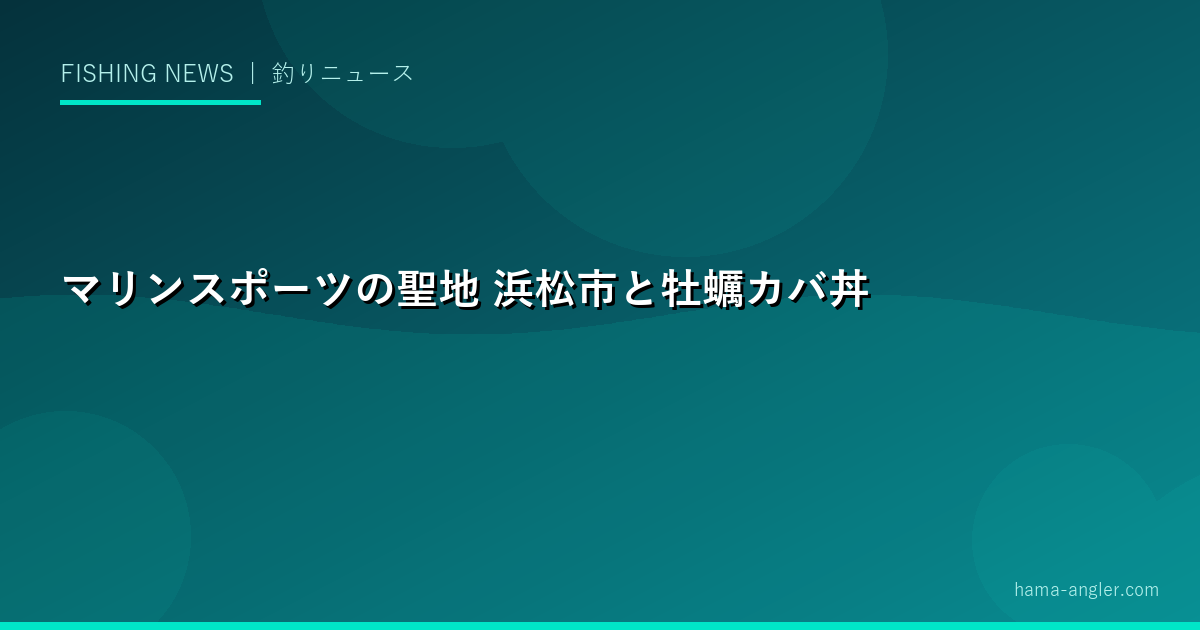 FISHING NEWS | 釣りニュース

マリンスポーツの聖地 浜松市と牡蠣カバ丼

hama-angler.com